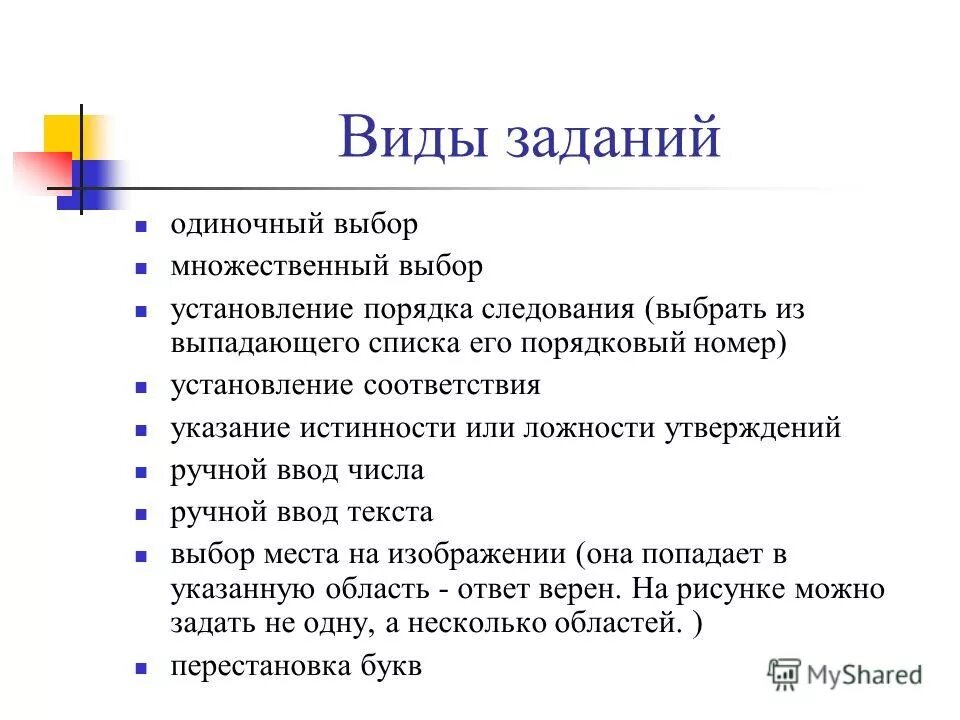 Виды заданий

- одиночный выбор
- множественный выбор
- установление порядка следования (выбрать из выпадающего списка его порядковый номер)
- установление соответствия
- указание истинности или ложности утверждений
- ручной ввод числа
- ручной ввод текста
- выбор места на изображении (она попадает в указанную область - ответ верен. На рисунке можно задать не одну, а несколько областей. )
- перестановка букв

MyShared